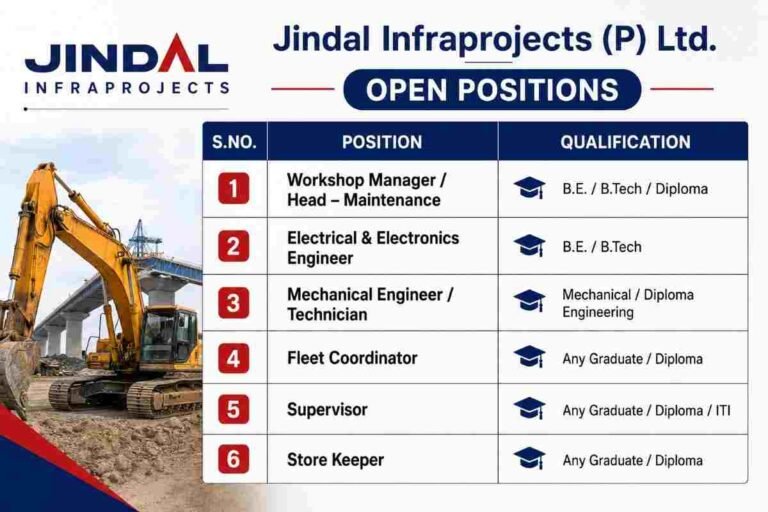 JINDAL
INFRAPROJECTS

Jindal Infraprojects (P) Ltd.

OPEN POSITIONS

| S.NO. | POSITION | QUALIFICATION |
|---|---|---|
| 1 | Workshop Manager / Head – Maintenance | B.E. / B.Tech / Diploma |
| 2 | Electrical & Electronics Engineer | B.E. / B.Tech |
| 3 | Mechanical Engineer / Technician | Mechanical / Diploma Engineering |
| 4 | Fleet Coordinator | Any Graduate / Diploma |
| 5 | Supervisor | Any Graduate / Diploma / ITI |
| 6 | Store Keeper | Any Graduate / Diploma |